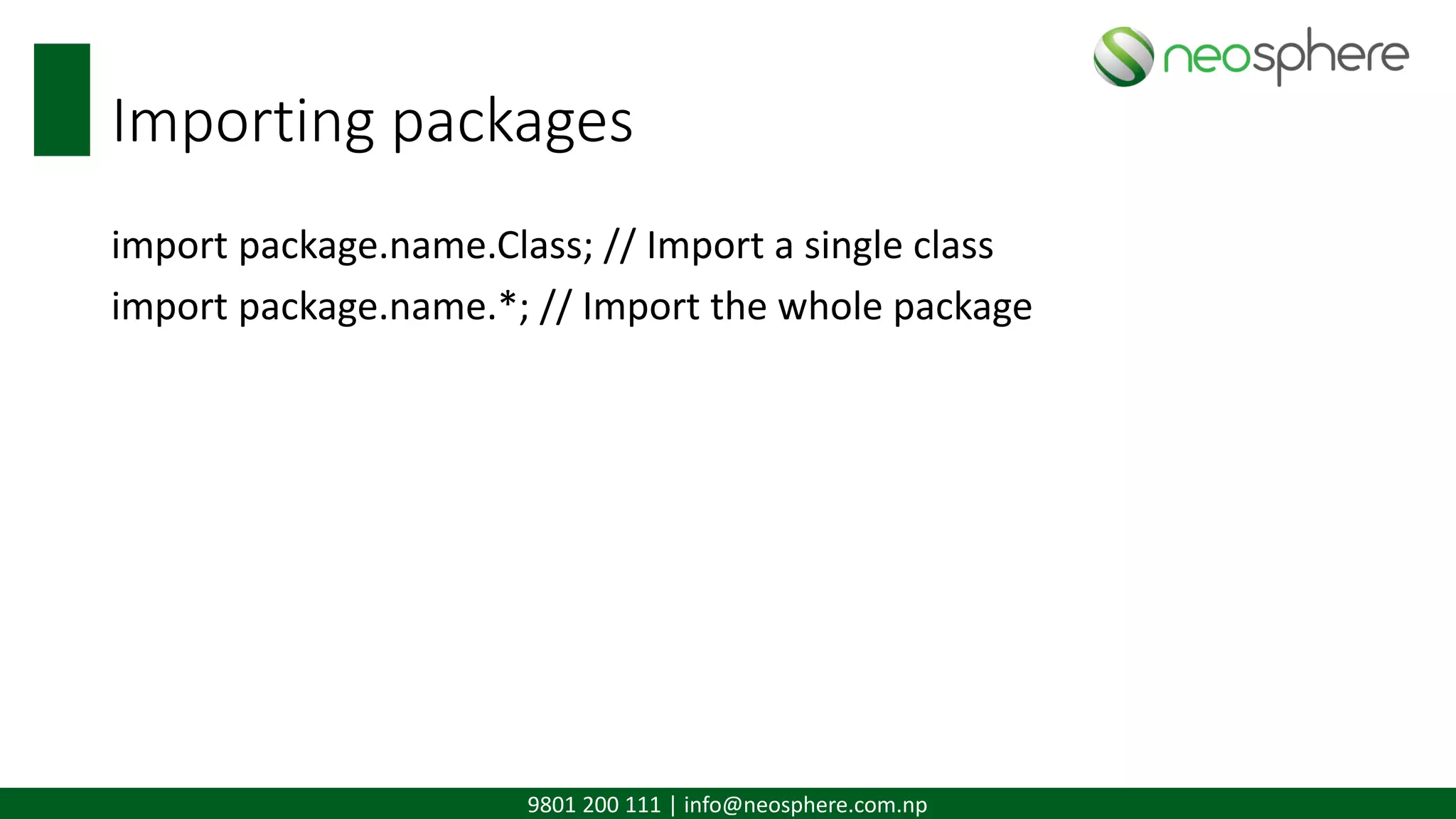 neosphere

Importing packages

import package.name.Class; // Import a single class

import package.name.*; // Import the whole package

9801 200 111 | info@neosphere.com.np